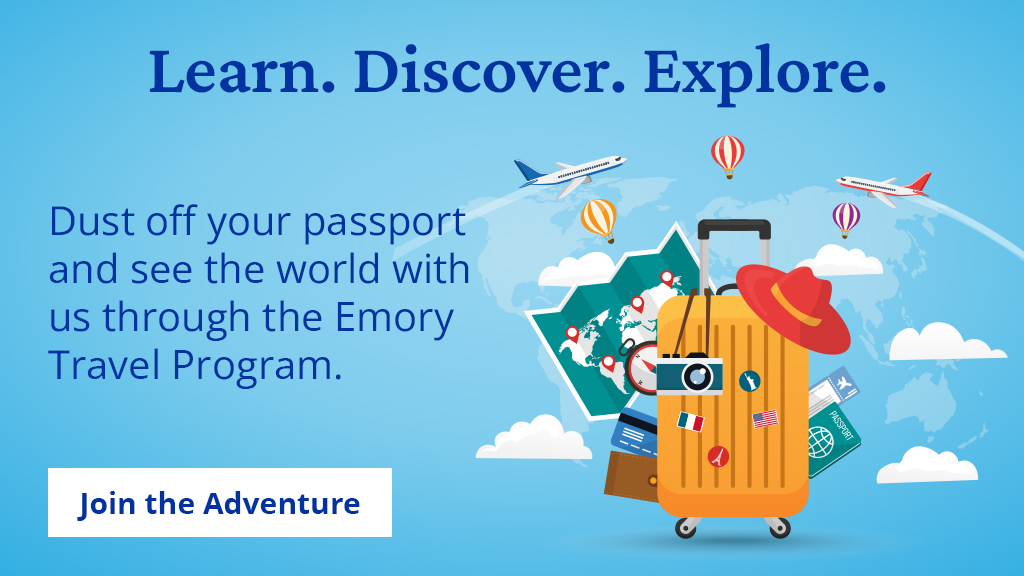 Learn. Discover. Explore.

Dust off your passport and see the world with us through the Emory Travel Program.

Join the Adventure

PASSPORT